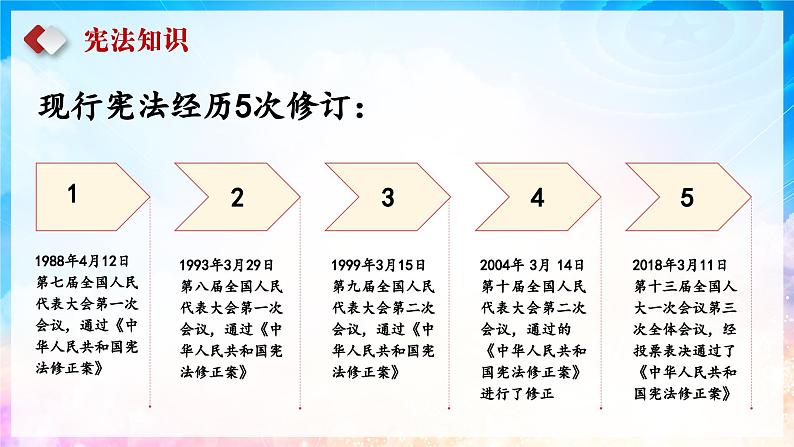 宪法知识

现行宪法经历5次修订：

1

1988年4月12日第七届全国人民代表大会第一次会议，通过《中华人民共和国宪法修正案》

2

1993年3月29日第八届全国人民代表大会第一次会议，通过《中华人民共和国宪法修正案》

3

1999年3月15日第九届全国人民代表大会第二次会议，通过《中华人民共和国宪法修正案》

4

2004年 3月 14日第十届全国人民代表大会第二次会议，通过的《中华人民共和国宪法修正案》进行了修正

5

2018年3月11日第十三届全国人大一次会议第三次全体会议，经投票表决通过了《中华人民共和国宪法修正案》